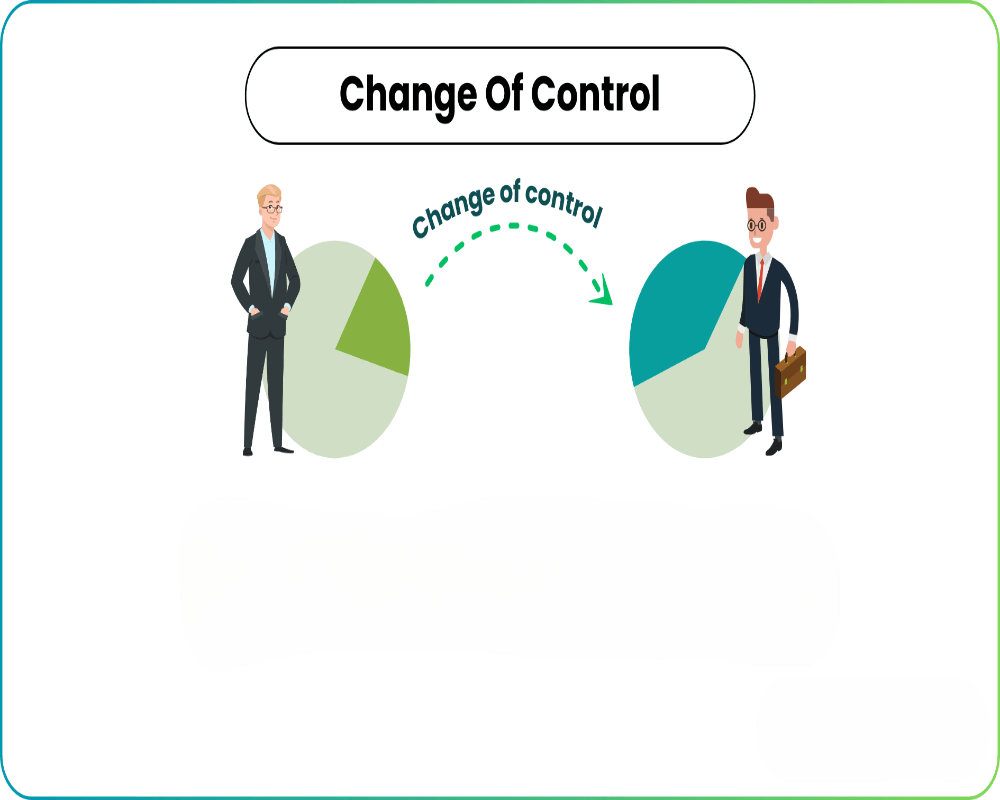 Change Of Control

Change of control